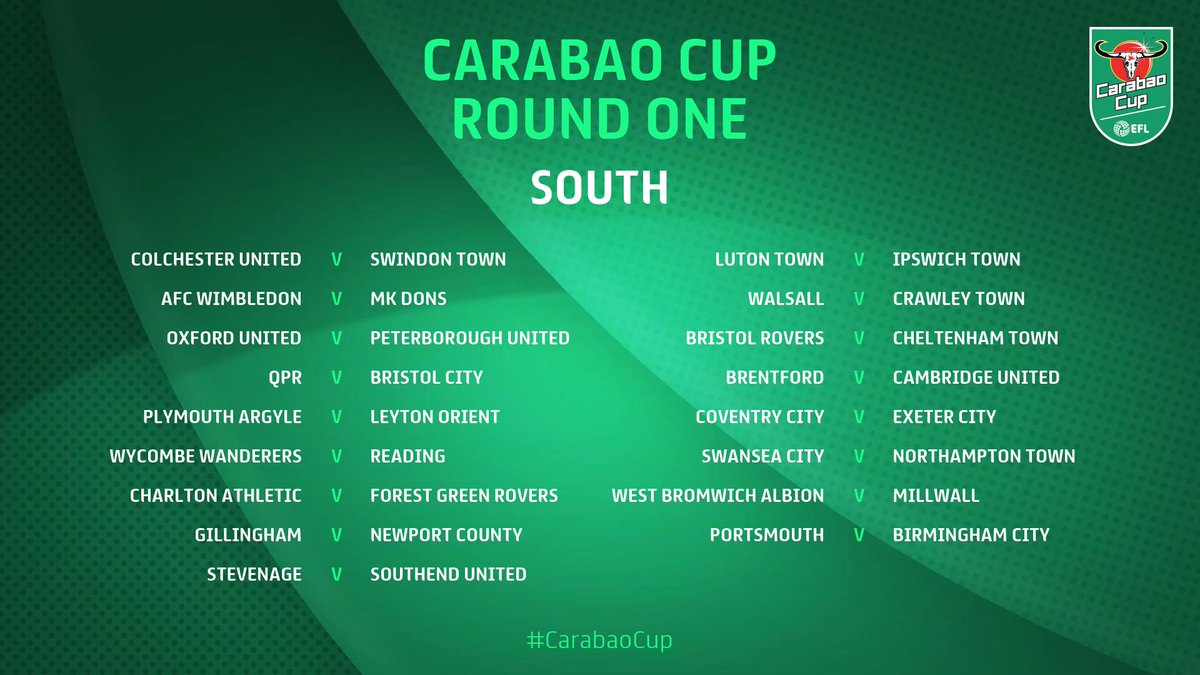 CARABAO CUP
ROUND ONE

SOUTH

Carabao Cup EFL

COLCHESTER UNITED V SWINDON TOWN
AFC WIMBLEDON V MK DONS
OXFORD UNITED V PETERBOROUGH UNITED
QPR V BRISTOL CITY
PLYMOUTH ARGYLE V LEYTON ORIENT
WYCOMBE WANDERERS V READING
CHARLTON ATHLETIC V FOREST GREEN ROVERS
GILLINGHAM V NEWPORT COUNTY
STEVENAGE V SOUTHEND UNITED

LUTON TOWN V IPSWICH TOWN
WALSALL V CRAWLEY TOWN
BRISTOL ROVERS V CHELTENHAM TOWN
BRENTFORD V CAMBRIDGE UNITED
COVENTRY CITY V EXETER CITY
SWANSEA CITY V NORTHAMPTON TOWN
WEST BROMWICH ALBION V MILLWALL
PORTSMOUTH V BIRMINGHAM CITY

#CarabaoCup